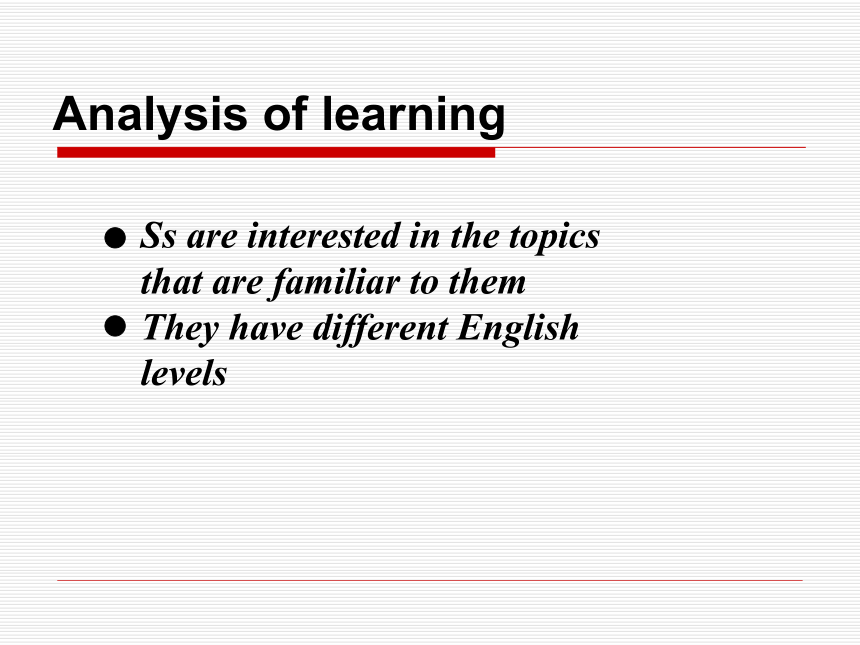 Analysis of learning

● Ss are interested in the topics that are familiar to them
● They have different English levels